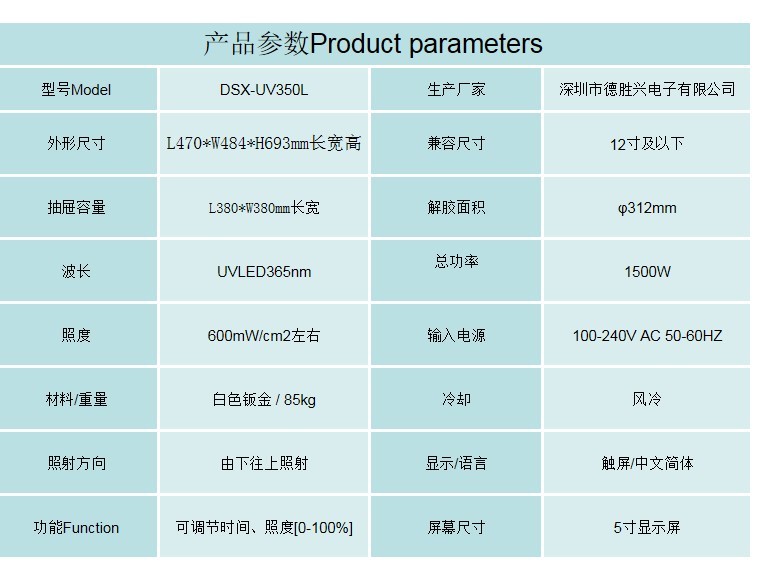 产品参数Product parameters

| 型号Model | DSX-UV350L | 生产厂家 | 深圳市德胜兴电子有限公司 |
|---|---|---|---|
| 外形尺寸 | L470*W484*H693mm长宽高 | 兼容尺寸 | 12寸及以下 |
| 抽屉容量 | L380*W380mm长宽 | 解胶面积 | φ312mm |
| 波长 | UVLED365nm | 总功率 | 1500W |
| 照度 | 600mW/cm2左右 | 输入电源 | 100-240V AC 50-60HZ |
| 材料/重量 | 白色钣金 / 85kg | 冷却 | 风冷 |
| 照射方向 | 由下往上照射 | 显示/语言 | 触屏/中文简体 |
| 功能Function | 可调节时间、照度[0-100%] | 屏幕尺寸 | 5寸显示屏 |